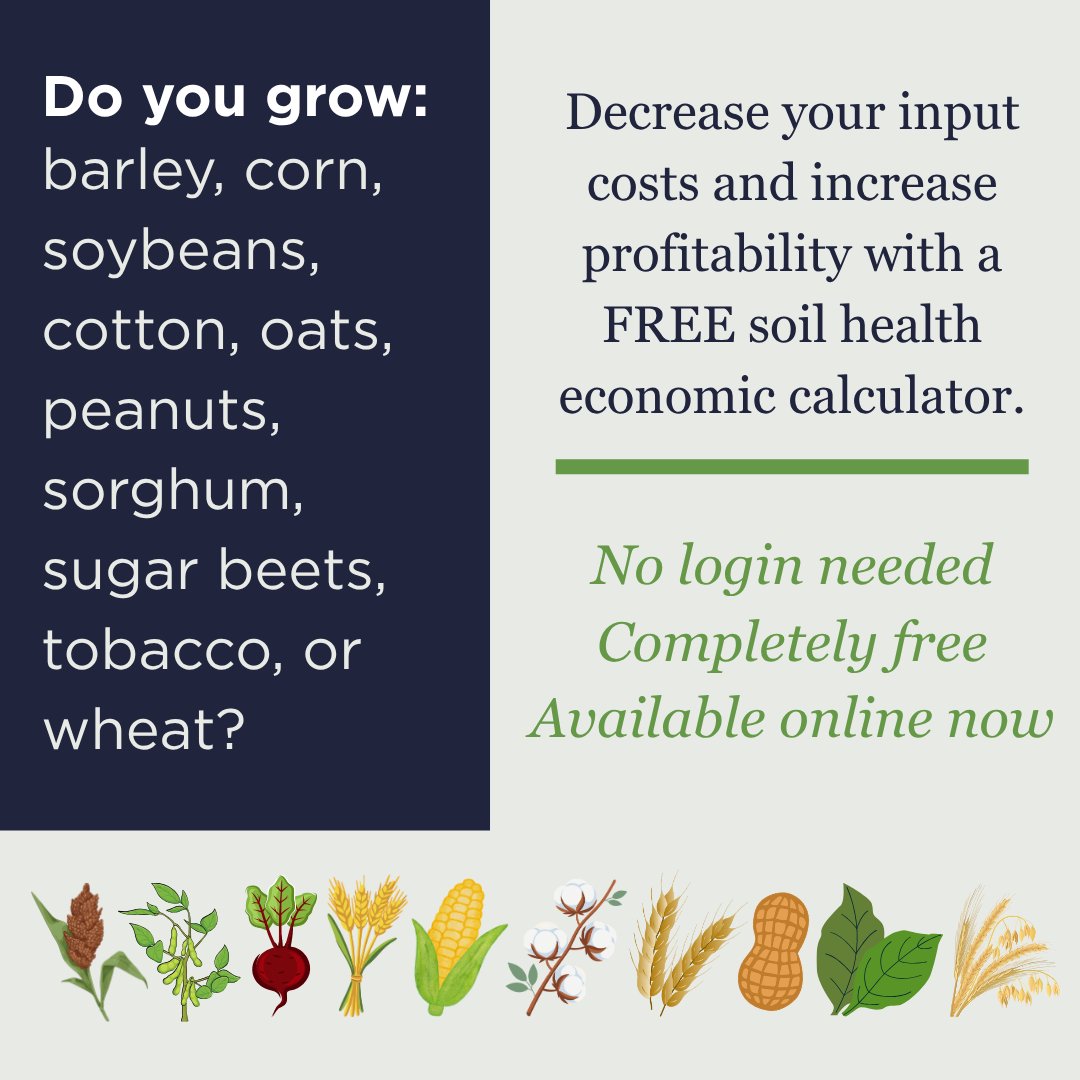 Do you grow: barley, corn, soybeans, cotton, oats, peanuts, sorghum, sugar beets, tobacco, or wheat?

Decrease your input costs and increase profitability with a FREE soil health economic calculator.

No login needed
Completely free
Available online now